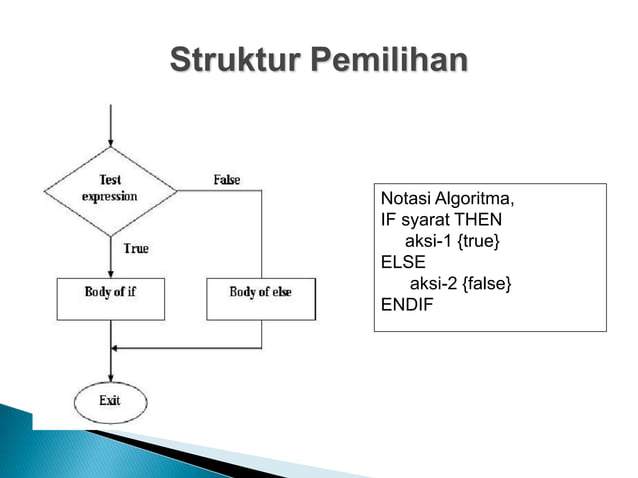 Struktur Pemilihan

Test expression

False

True

Body of if

Body of else

Exit

Notasi Algoritma,
IF syarat THEN
aksi-1 {true}
ELSE
aksi-2 {false}
ENDIF